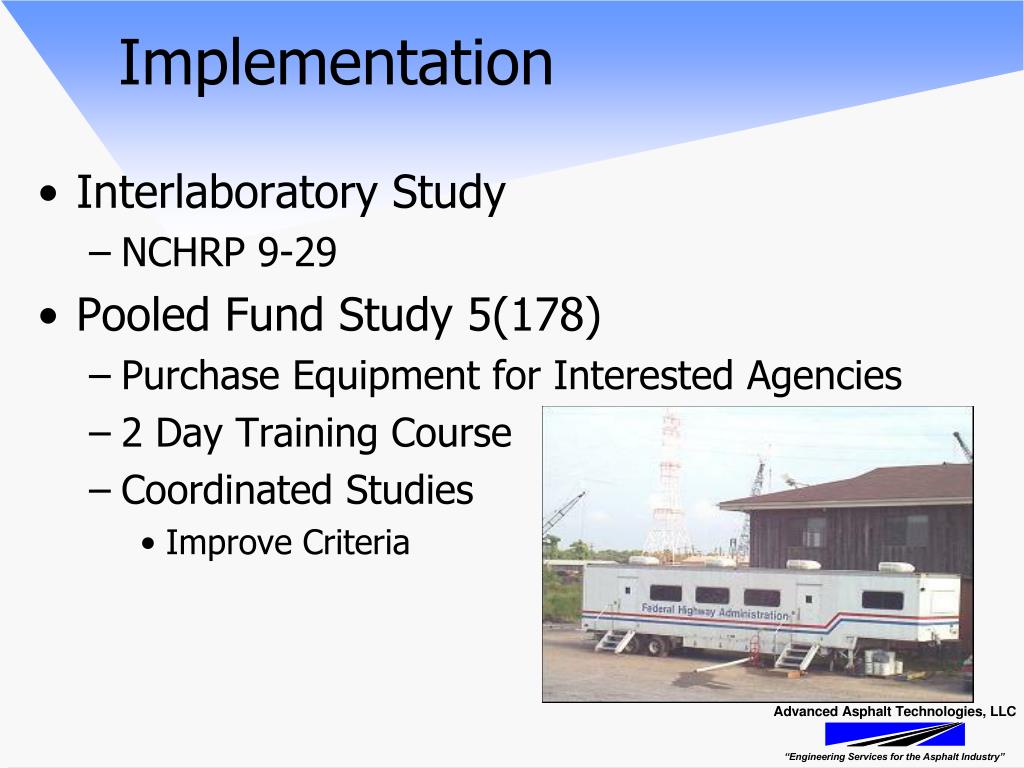 Implementation

• Interlaboratory Study
– NCHRP 9-29

• Pooled Fund Study 5(178)
– Purchase Equipment for Interested Agencies
– 2 Day Training Course
– Coordinated Studies
• Improve Criteria

Federal Highway Administration

Advanced Asphalt Technologies, LLC

"Engineering Services for the Asphalt Industry"